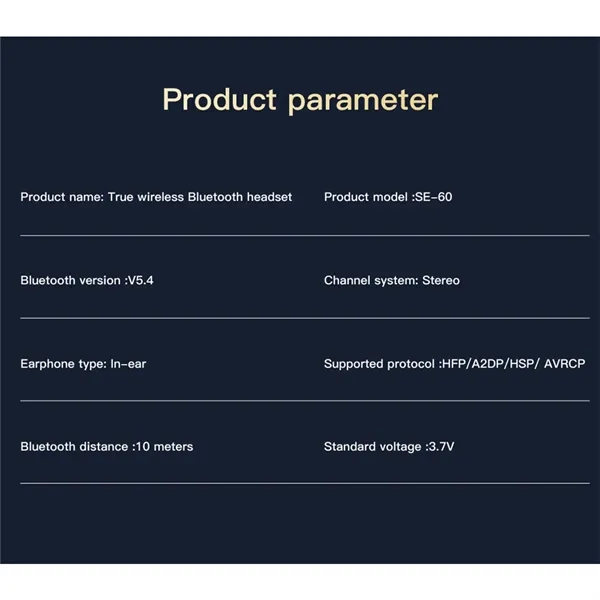 Product parameter

Product name: True wireless Bluetooth headset

Product model :SE-60

Bluetooth version :V5.4

Channel system: Stereo

Earphone type: In-ear

Supported protocol :HFP/A2DP/HSP/ AVRCP

Bluetooth distance :10 meters

Standard voltage :3.7V